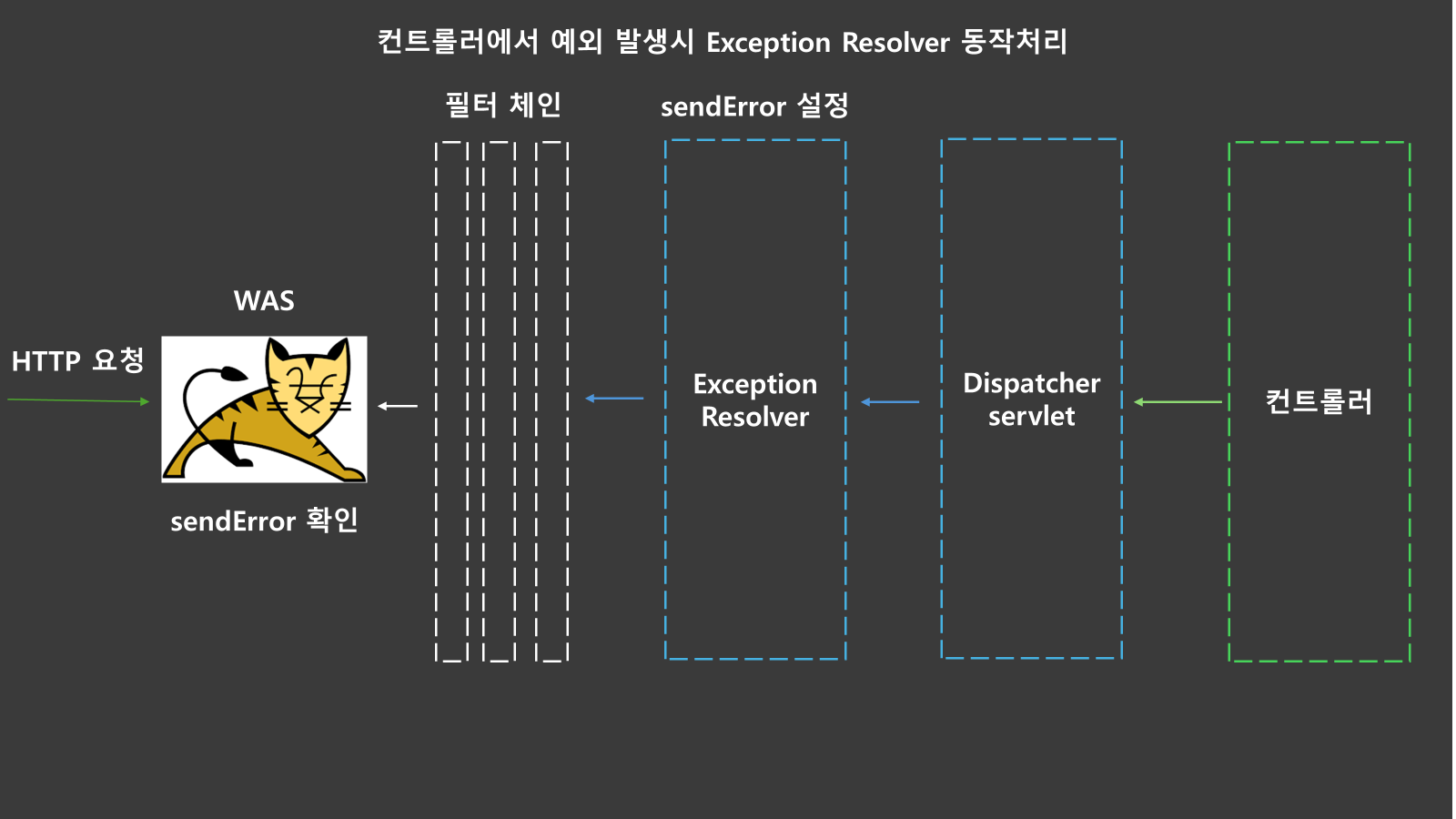 컨트롤러에서 예외 발생시 Exception Resolver 동작처리

필터 체인

sendError 설정

WAS

HTTP 요청

sendError 확인

Exception Resolver

Dispatcher servlet

컨트롤러